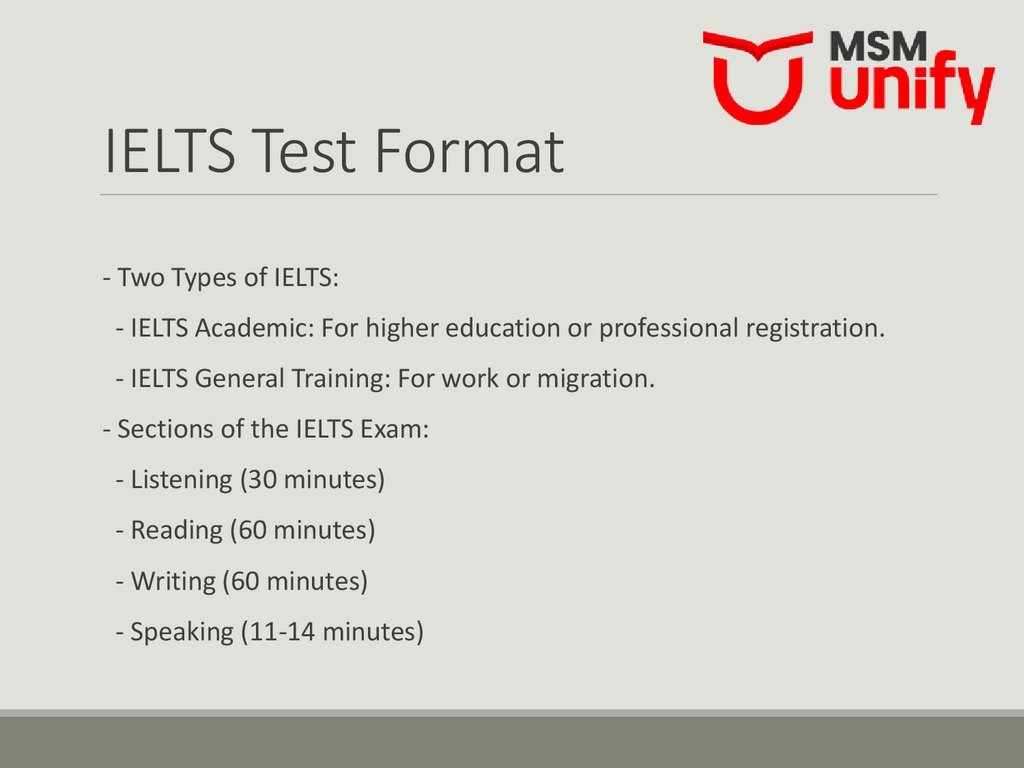 MSM unify

IELTS Test Format

- Two Types of IELTS:

- IELTS Academic: For higher education or professional registration.

- IELTS General Training: For work or migration.

- Sections of the IELTS Exam:

- Listening (30 minutes)

- Reading (60 minutes)

- Writing (60 minutes)

- Speaking (11-14 minutes)